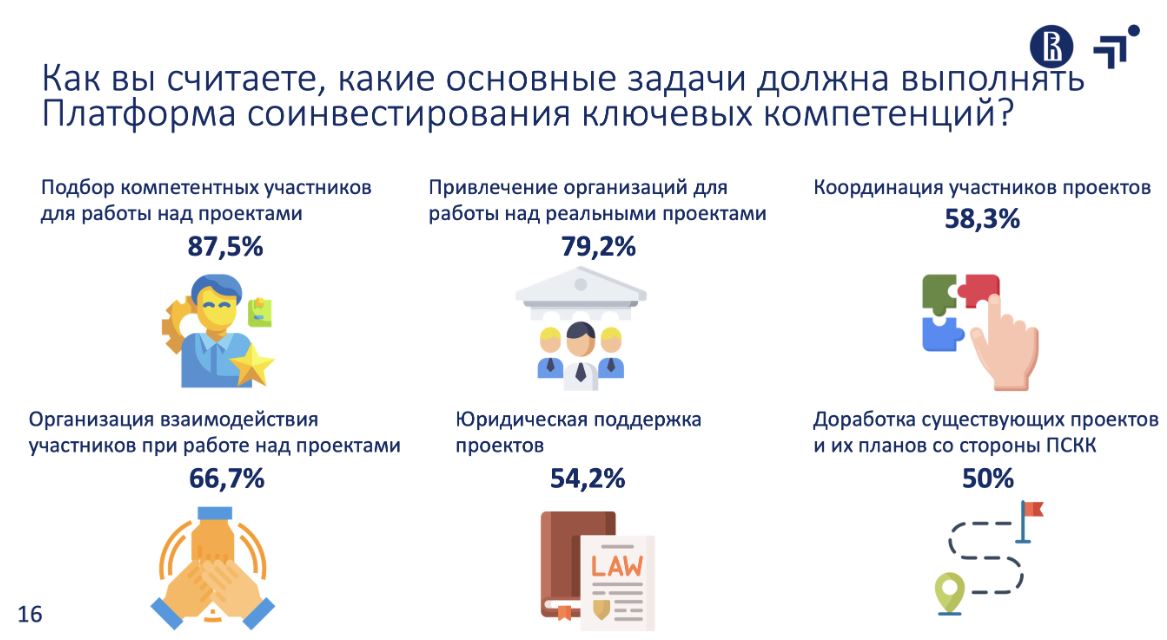 Как вы считаете, какие основные задачи должна выполнять Платформа соинвестирования ключевых компетенций?

Подбор компетентных участников для работы над проектами
87,5%

Привлечение организаций для работы над реальными проектами
79,2%

Координация участников проектов
58,3%

Организация взаимодействия участников при работе над проектами
66,7%

Юридическая поддержка проектов
54,2%

LAW

Доработка существующих проектов и их планов со стороны ПСКК
50%

16